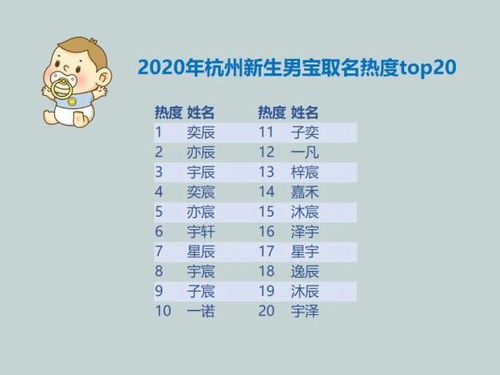 2020年杭州新生男宝取名热度top20

| 热度 | 姓名 | 热度 | 姓名 |
|---|---|---|---|
| 1 | 奕辰 | 11 | 子奕 |
| 2 | 亦辰 | 12 | 一凡 |
| 3 | 宇辰 | 13 | 梓宸 |
| 4 | 奕宸 | 14 | 嘉禾 |
| 5 | 亦宸 | 15 | 沐宸 |
| 6 | 宇轩 | 16 | 泽宇 |
| 7 | 星辰 | 17 | 星宇 |
| 8 | 宇宸 | 18 | 逸辰 |
| 9 | 子宸 | 19 | 沐辰 |
| 10 | 一诺 | 20 | 宇泽 |